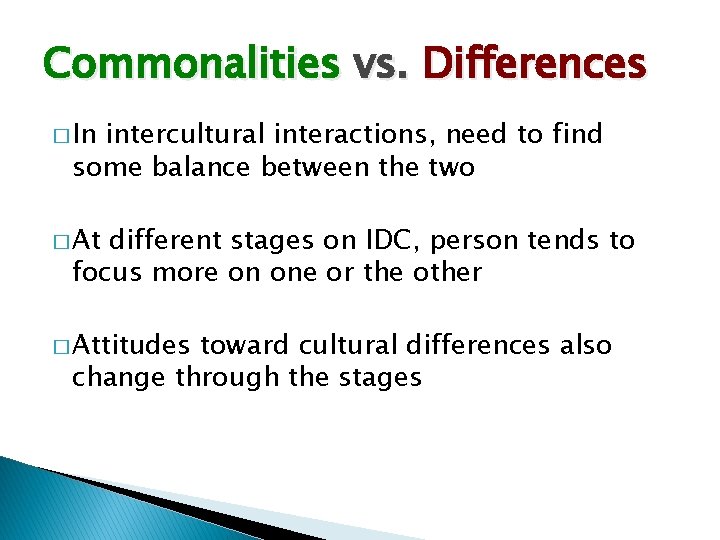 Commonalities vs. Differences

□ In intercultural interactions, need to find some balance between the two

□ At different stages on IDC, person tends to focus more on one or the other

□ Attitudes toward cultural differences also change through the stages